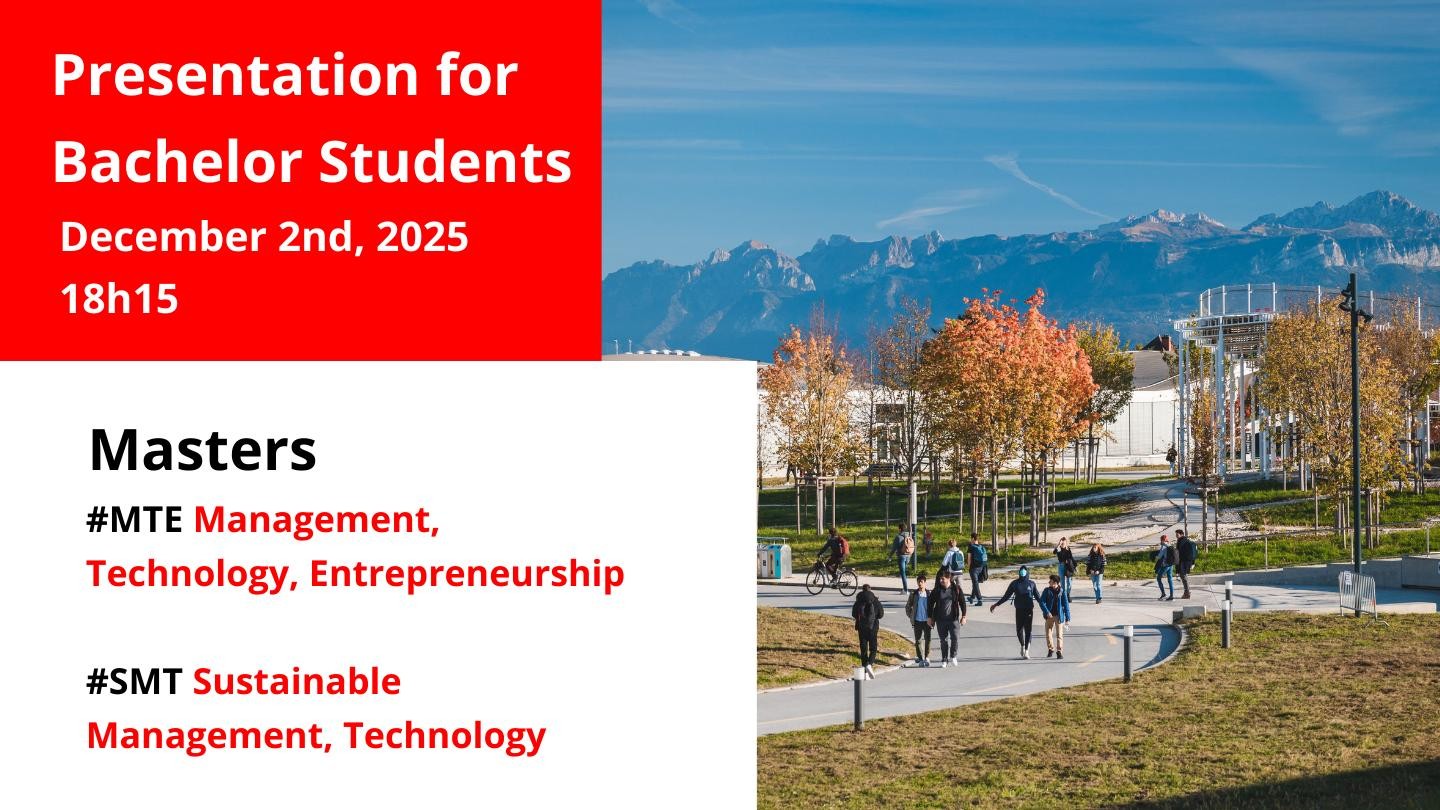 Presentation for Bachelor Students

December 2nd, 2025
18h15

Masters

#MTE Management, Technology, Entrepreneurship

#SMT Sustainable Management, Technology